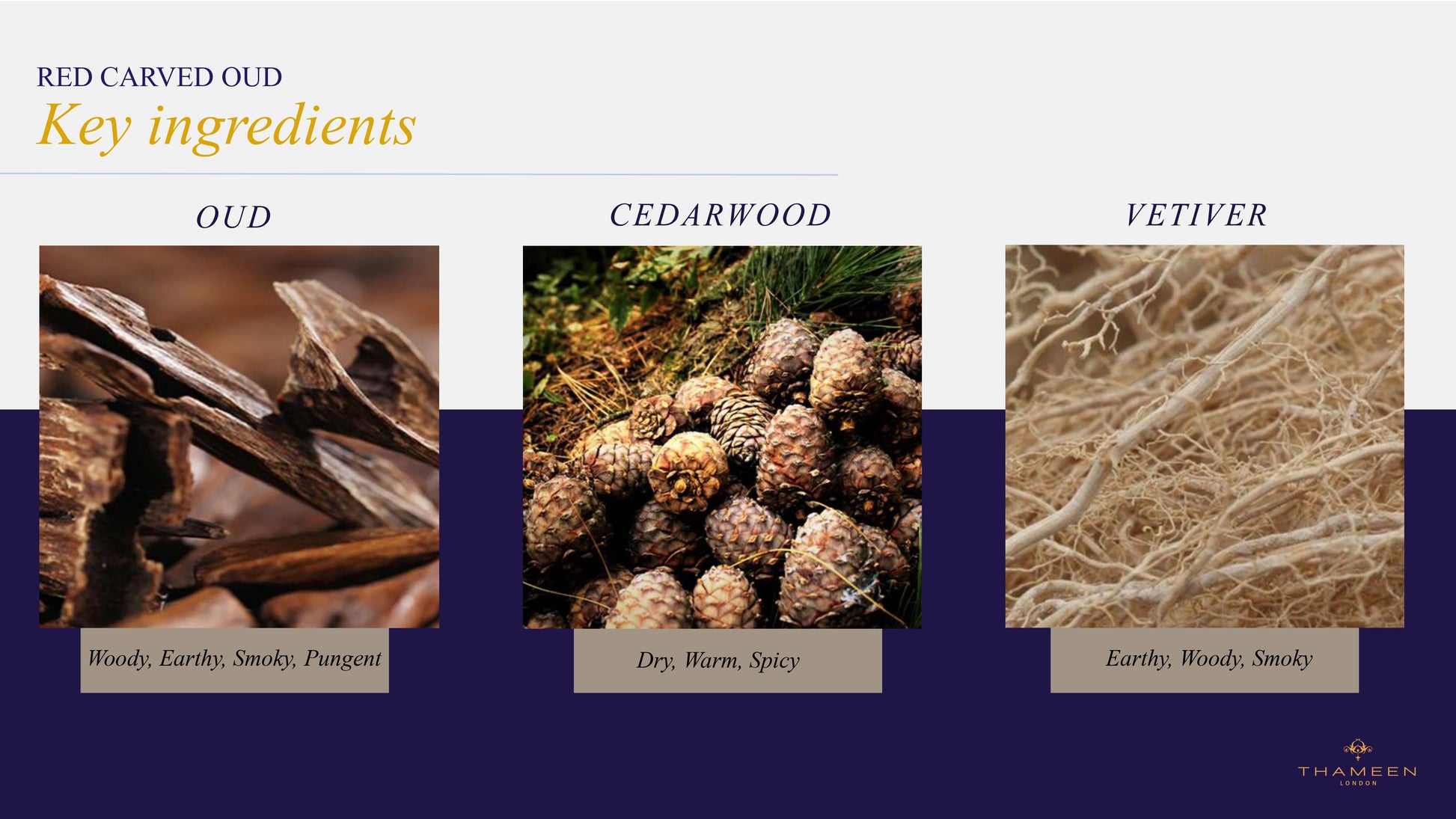 RED CARVED OUD
Key ingredients

OUD

Woody, Earthy, Smoky, Pungent

CEDARWOOD

Dry, Warm, Spicy

VETIVER

Earthy, Woody, Smoky

THAMEEN
LONDON